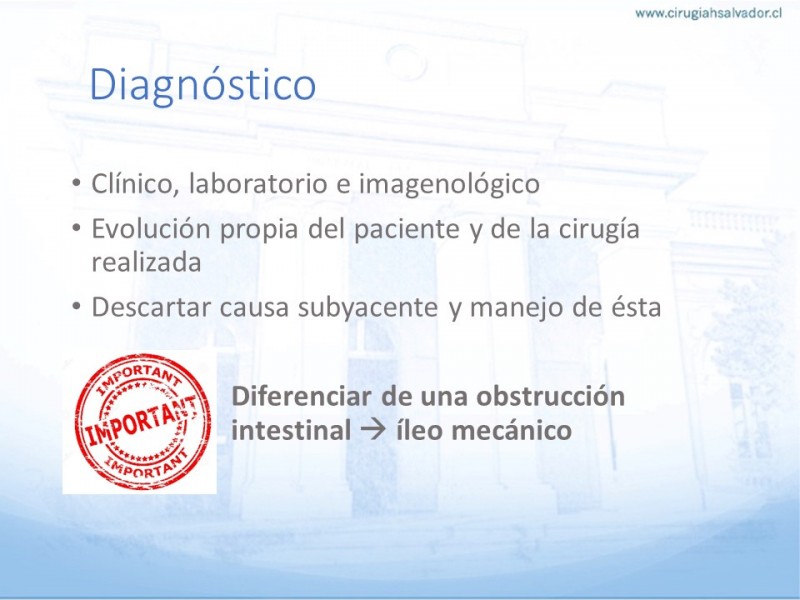 www.cirugiahsalvador.cl

Diagnóstico

• Clínico, laboratorio e imagenológico
• Evolución propia del paciente y de la cirugía realizada
• Descartar causa subyacente y manejo de ésta

IMPORTANT
IMPORTANT
IMPORTANT

Diferenciar de una obstrucción intestinal → íleo mecánico